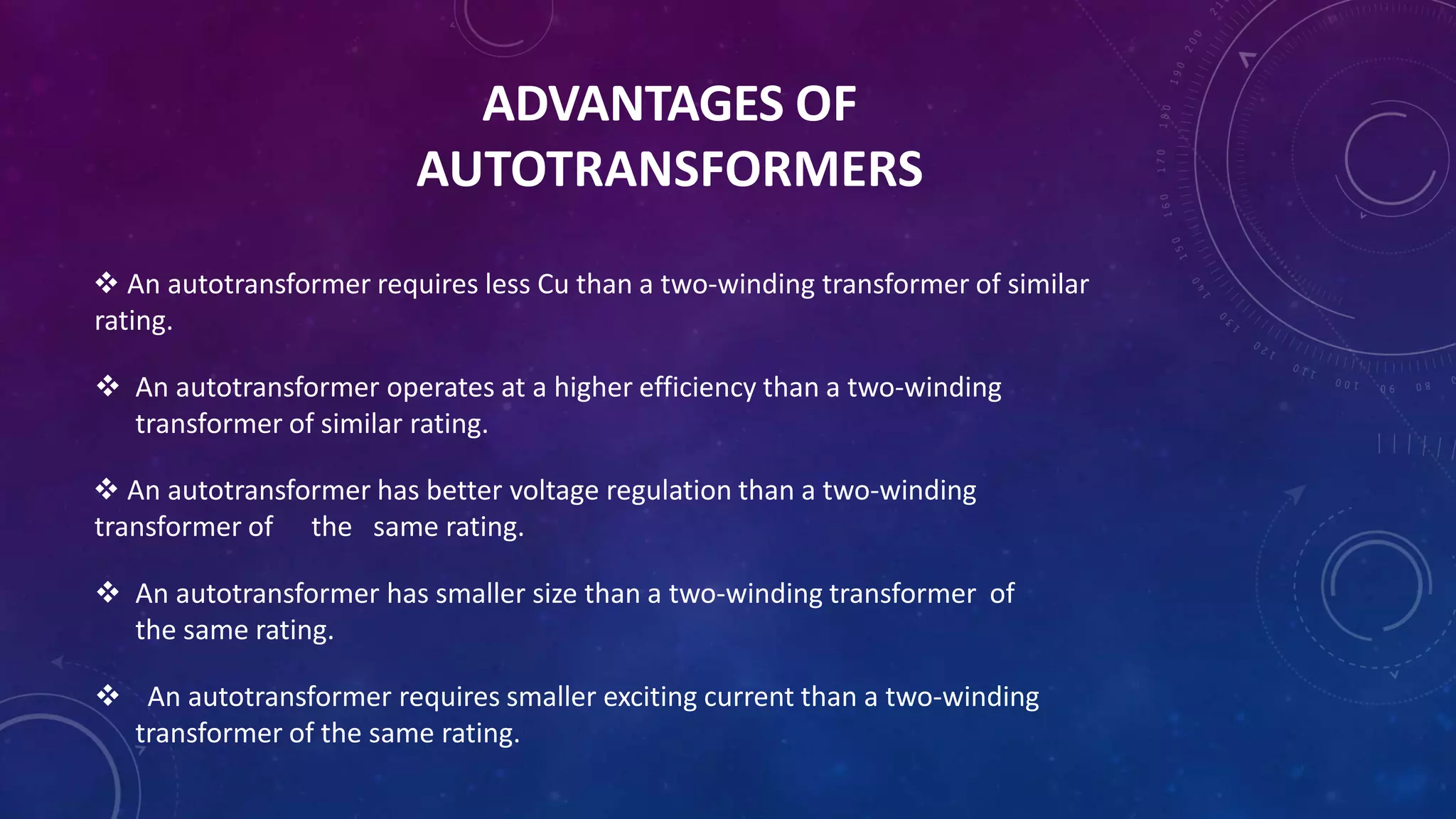 ADVANTAGES OF AUTOTRANSFORMERS

❖ An autotransformer requires less Cu than a two-winding transformer of similar rating.

❖ An autotransformer operates at a higher efficiency than a two-winding transformer of similar rating.

❖ An autotransformer has better voltage regulation than a two-winding transformer of the same rating.

❖ An autotransformer has smaller size than a two-winding transformer of the same rating.

❖ An autotransformer requires smaller exciting current than a two-winding transformer of the same rating.